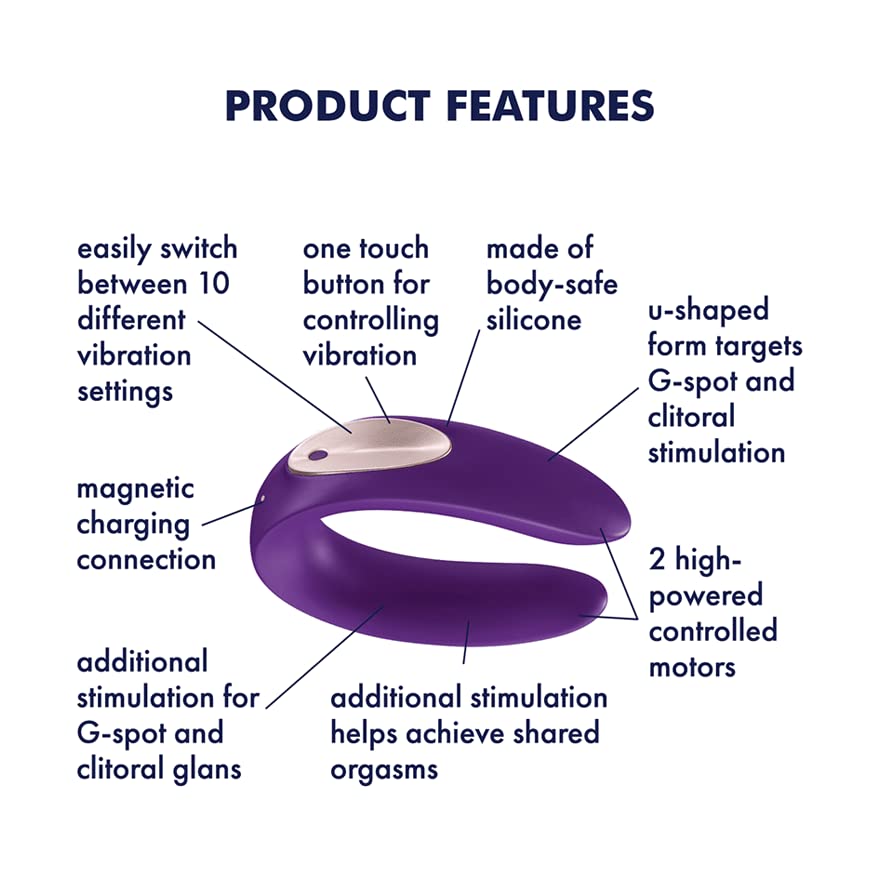 PRODUCT FEATURES

easily switch between 10 different vibration settings

one touch button for controlling vibration

made of body-safe silicone

u-shaped form targets G-spot and clitoral stimulation

magnetic charging connection

2 high-powered controlled motors

additional stimulation for G-spot and clitoral glans

additional stimulation helps achieve shared orgasms